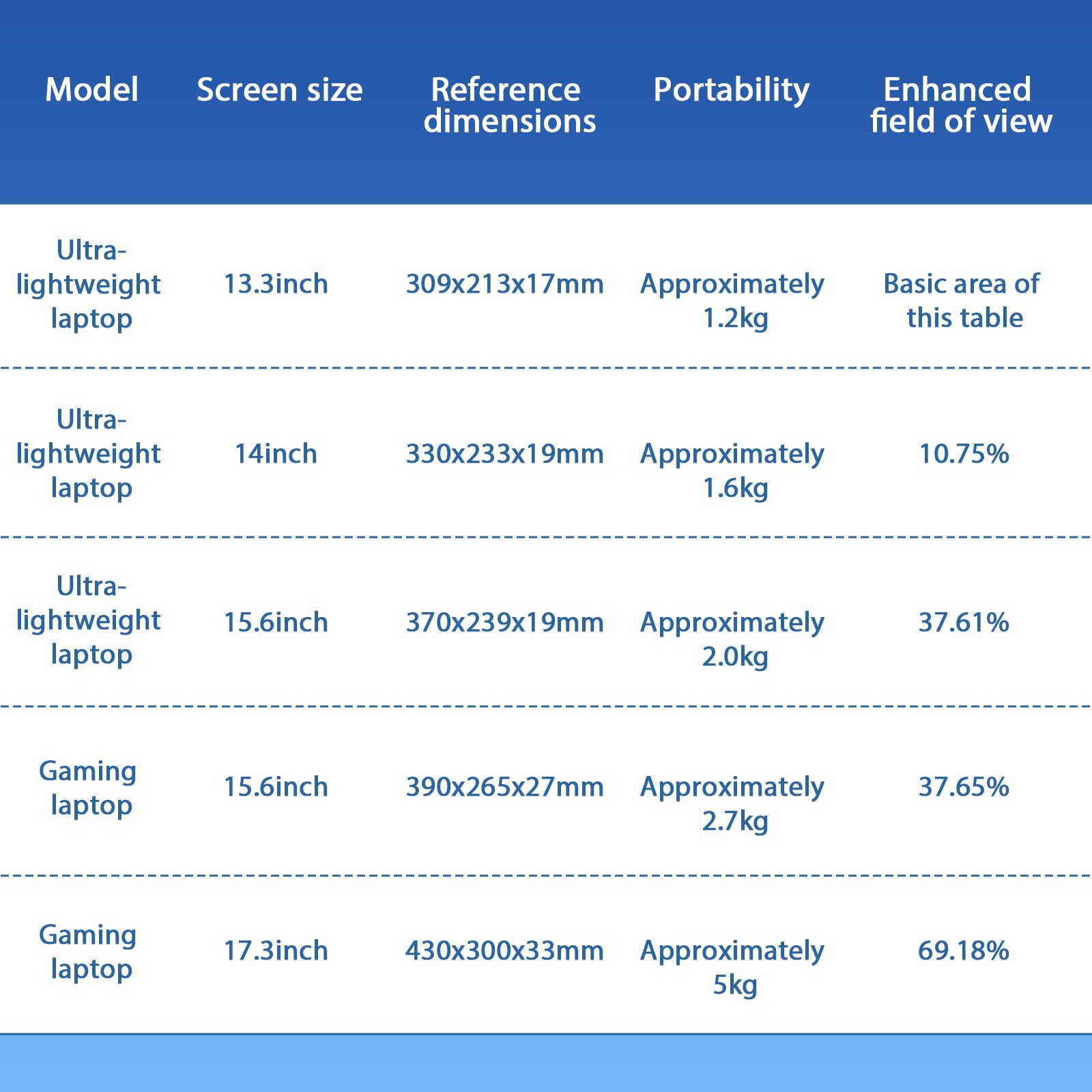 | Model | Screen size | Reference dimensions | Portability | Enhanced field of view |
|---|---|---|---|---|
| Ultra-lightweight laptop | 13.3inch | 309x213x17mm | Approximately 1.2kg | Basic area of this table |
| Ultra-lightweight laptop | 14inch | 330x233x19mm | Approximately 1.6kg | 10.75% |
| Ultra-lightweight laptop | 15.6inch | 370x239x19mm | Approximately 2.0kg | 37.61% |
| Gaming laptop | 15.6inch | 390x265x27mm | Approximately 2.7kg | 37.65% |
| Gaming laptop | 17.3inch | 430x300x33mm | Approximately 5kg | 69.18% |